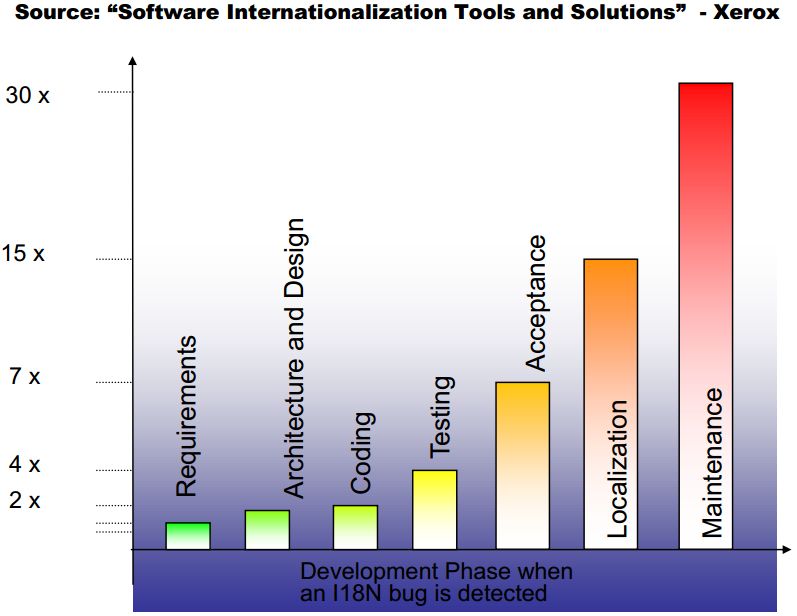 Source: “Software Internationalization Tools and Solutions” - Xerox

30 x
15 x
7 x
4 x
2 x

Requirements
Architecture and Design
Coding
Testing
Acceptance
Localization
Maintenance

Development Phase when an I18N bug is detected